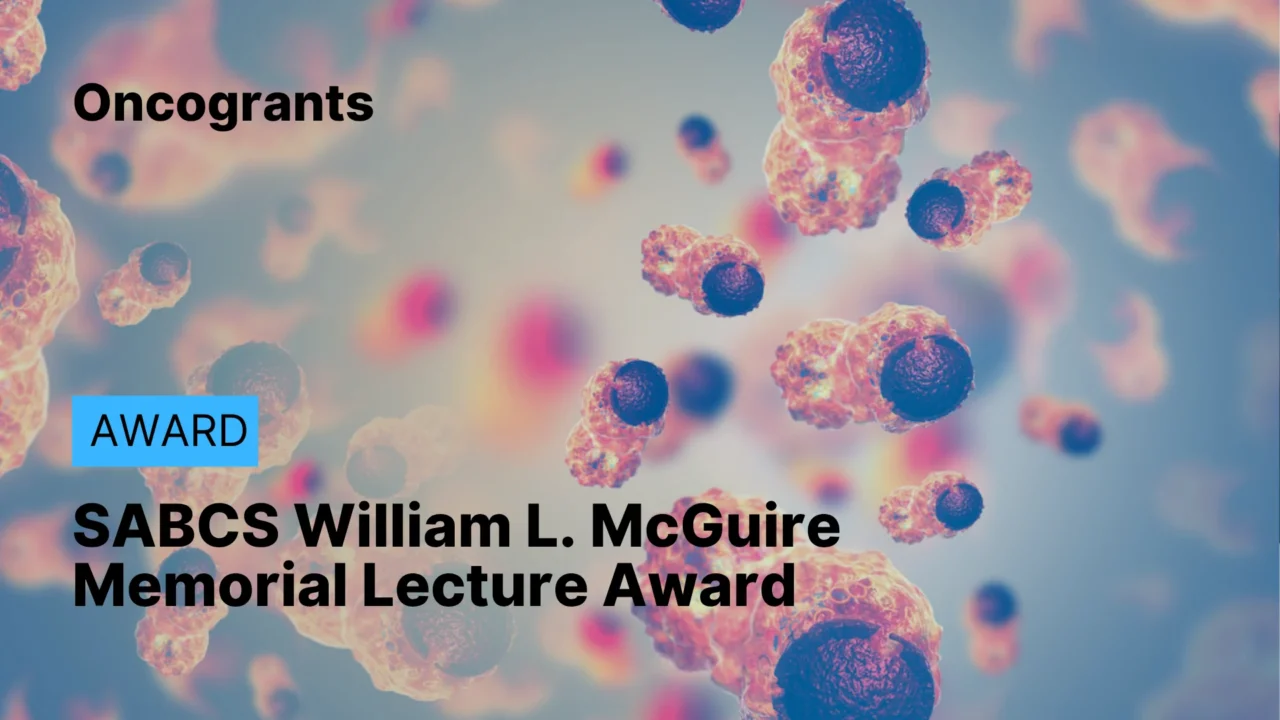 Oncogrants

AWARD

SABCS William L. McGuire Memorial Lecture Award